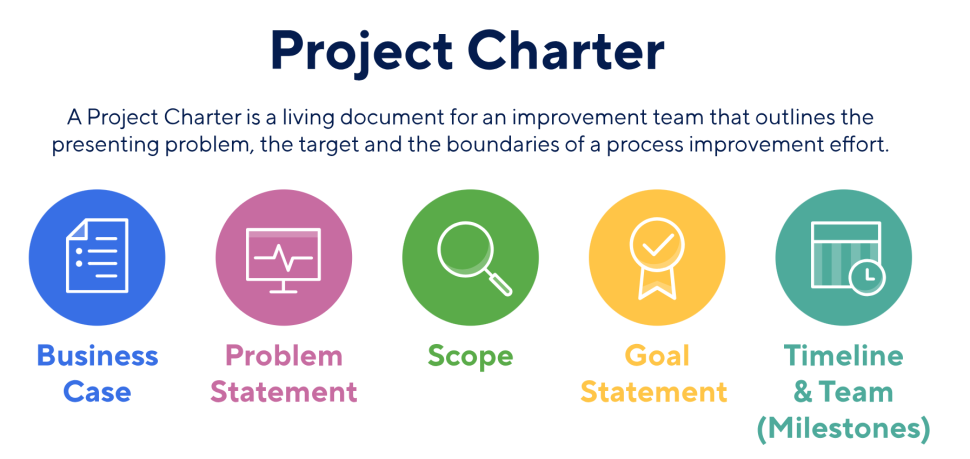 Project Charter

A Project Charter is a living document for an improvement team that outlines the presenting problem, the target and the boundaries of a process improvement effort.

Business Case

Problem Statement

Scope

Goal Statement

Timeline & Team (Milestones)